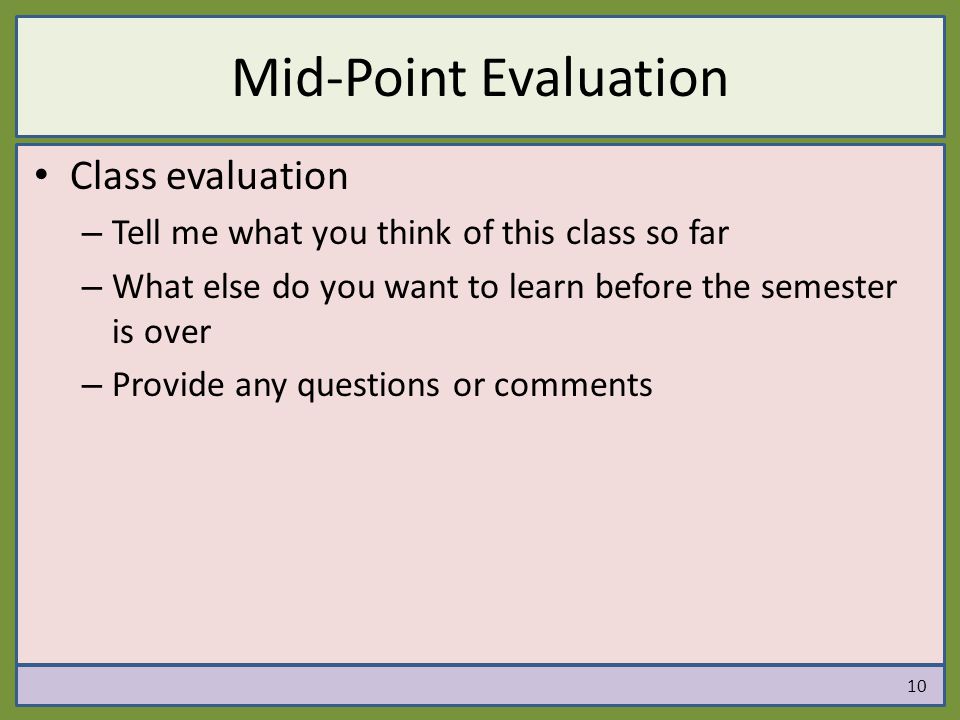 Mid-Point Evaluation

• Class evaluation
– Tell me what you think of this class so far
– What else do you want to learn before the semester is over
– Provide any questions or comments

10